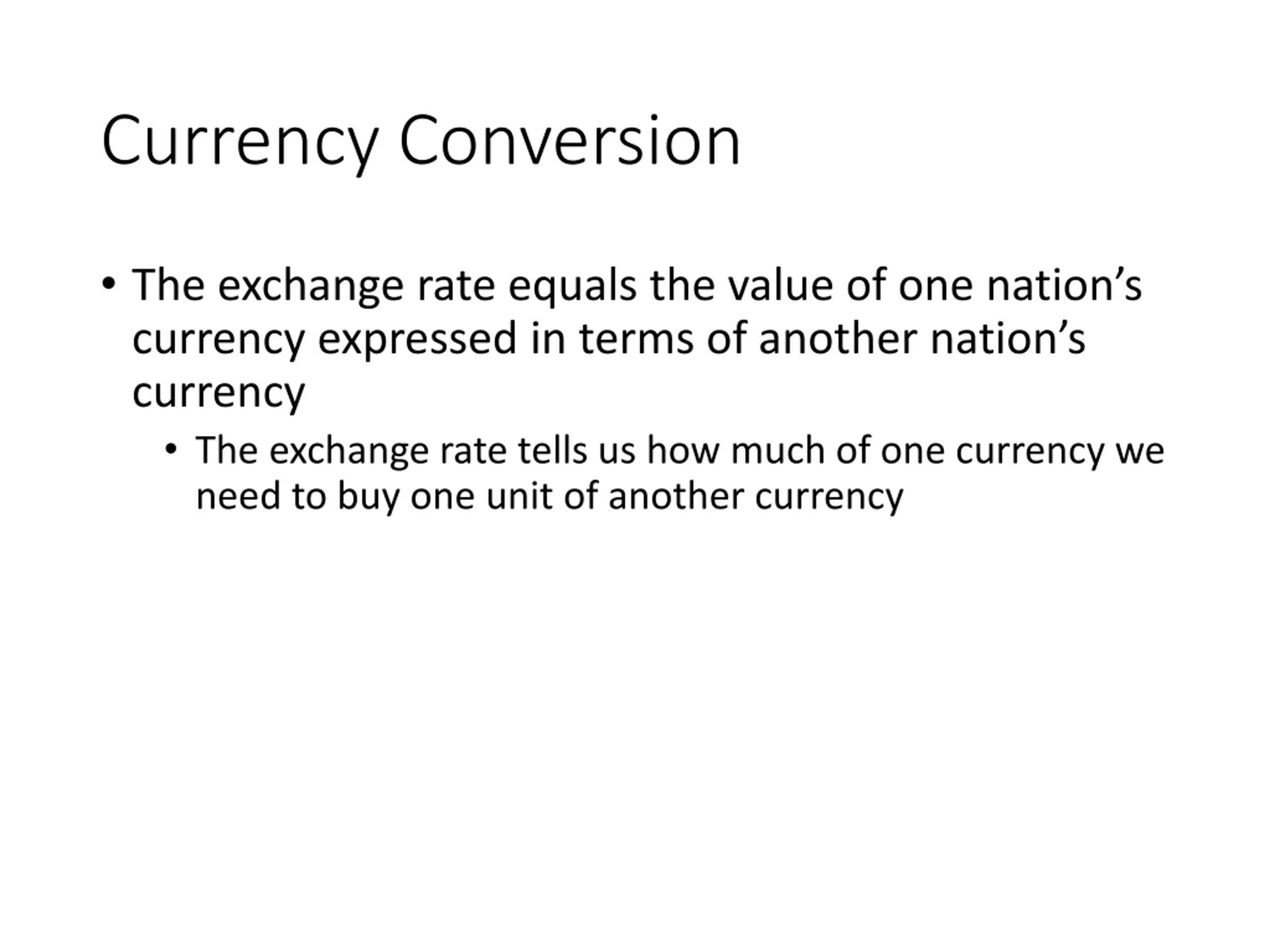 Currency Conversion

• The exchange rate equals the value of one nation’s currency expressed in terms of another nation’s currency

• The exchange rate tells us how much of one currency we need to buy one unit of another currency